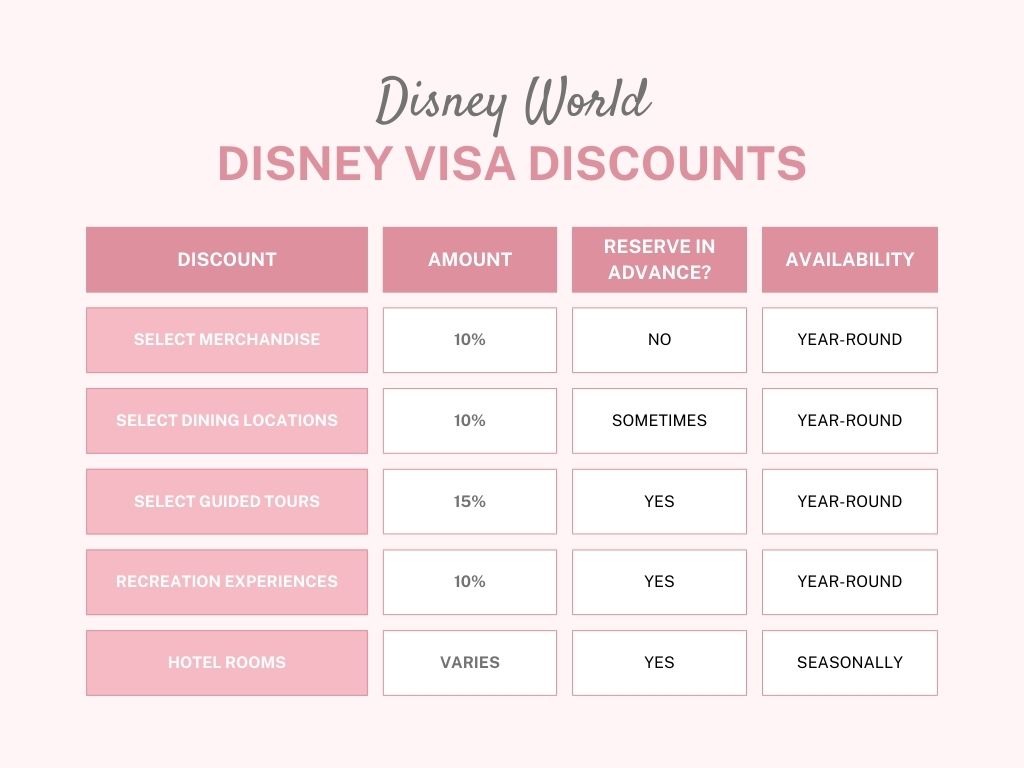 Disney World
DISNEY VISA DISCOUNTS

| DISCOUNT | AMOUNT | RESERVE IN ADVANCE? | AVAILABILITY |
|---|---|---|---|
| SELECT MERCHANDISE | 10% | NO | YEAR-ROUND |
| SELECT DINING LOCATIONS | 10% | SOMETIMES | YEAR-ROUND |
| SELECT GUIDED TOURS | 15% | YES | YEAR-ROUND |
| RECREATION EXPERIENCES | 10% | YES | YEAR-ROUND |
| HOTEL ROOMS | VARIES | YES | SEASONALLY |